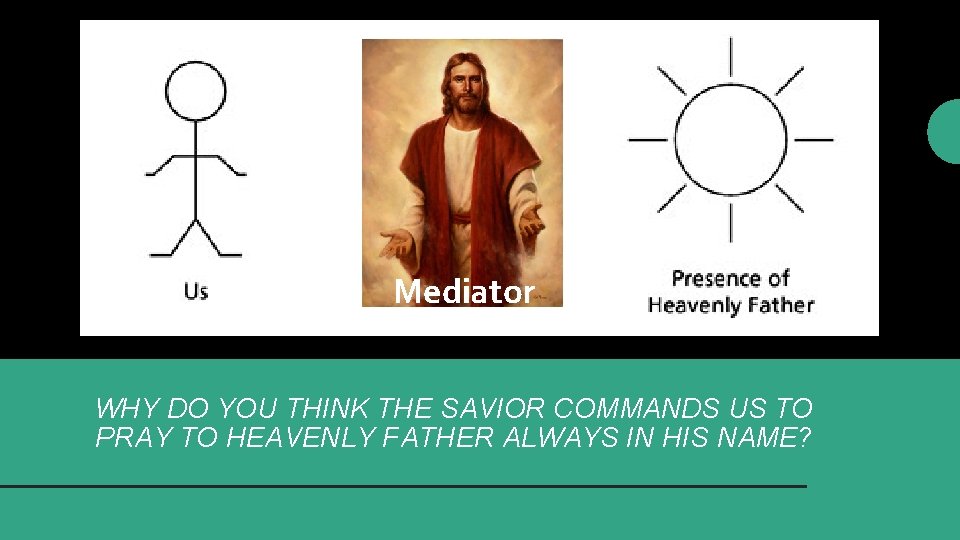 Us

Mediator

Presence of Heavenly Father

WHY DO YOU THINK THE SAVIOR COMMANDS US TO PRAY TO HEAVENLY FATHER ALWAYS IN HIS NAME?